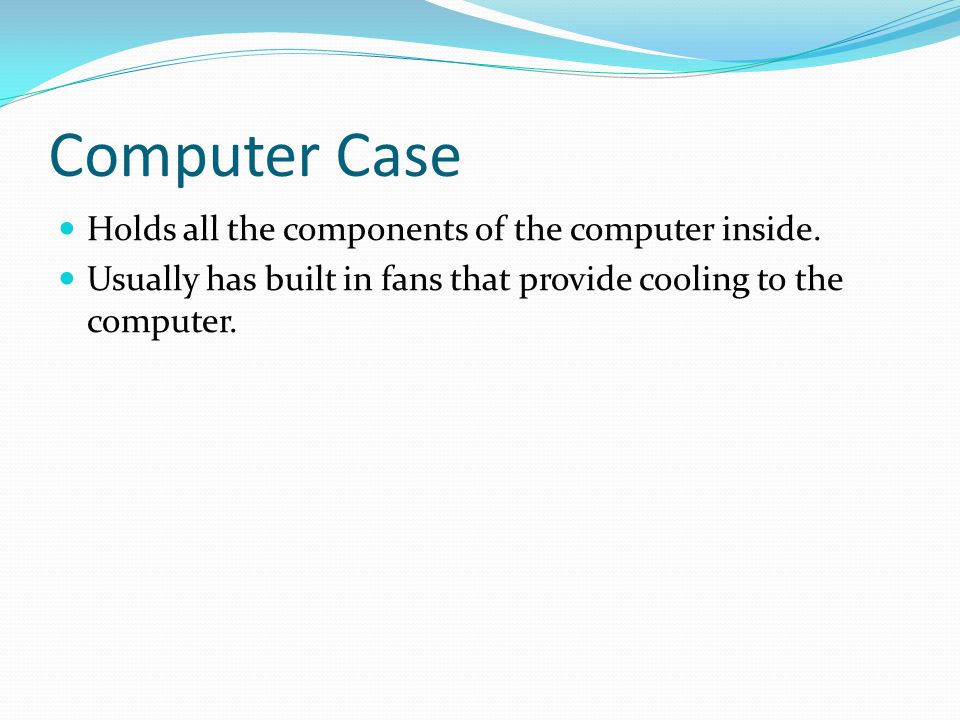 Computer Case

- Holds all the components of the computer inside.
- Usually has built in fans that provide cooling to the computer.